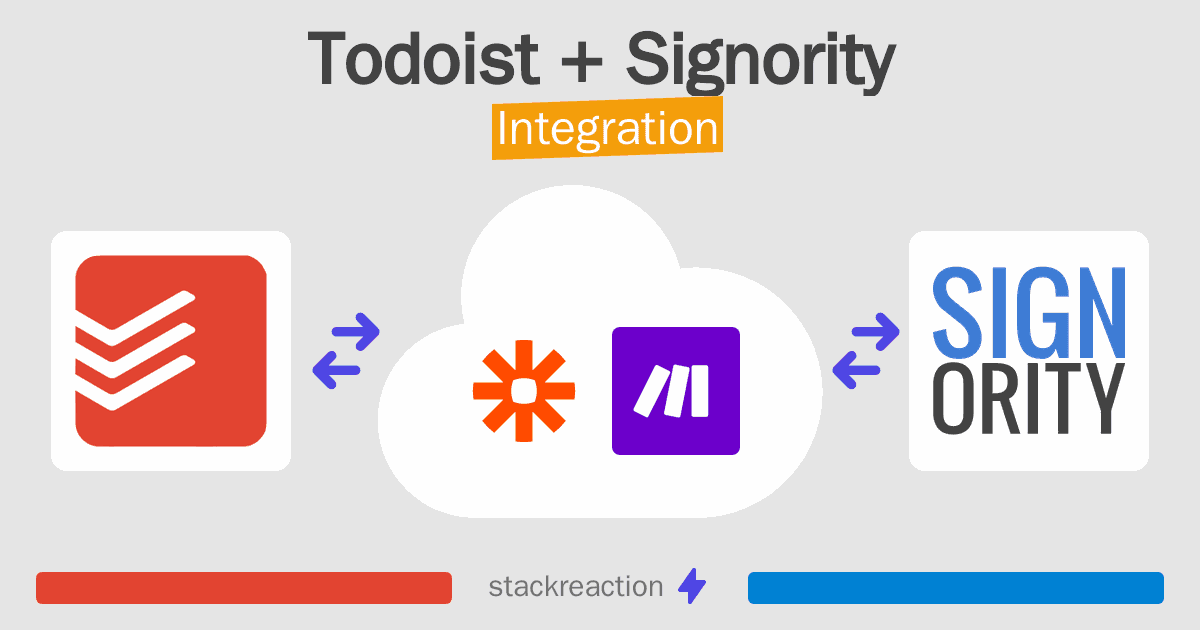 Todoist + Signority

Integration

SIGN
ORITY

stackreaction